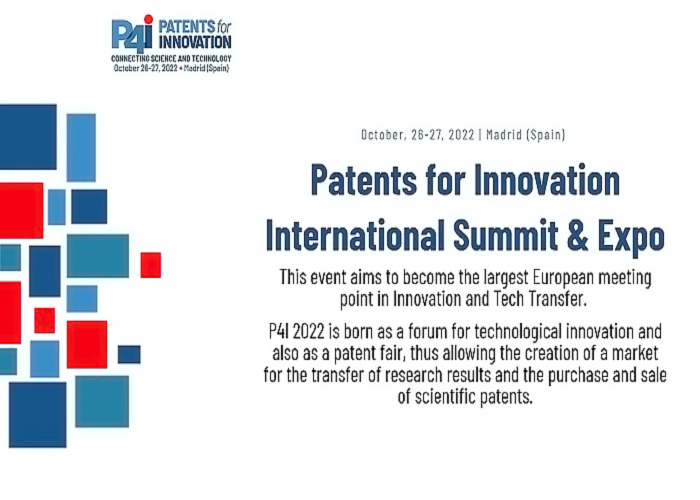 P4i PATENTS for INNOVATION
CONNECTING SCIENCE AND TECHNOLOGY
October 26-27, 2022 • Madrid (Spain)

October, 26-27, 2022 | Madrid (Spain)

Patents for Innovation International Summit & Expo

This event aims to become the largest European meeting point in Innovation and Tech Transfer.

P4I 2022 is born as a forum for technological innovation and also as a patent fair, thus allowing the creation of a market for the transfer of research results and the purchase and sale of scientific patents.